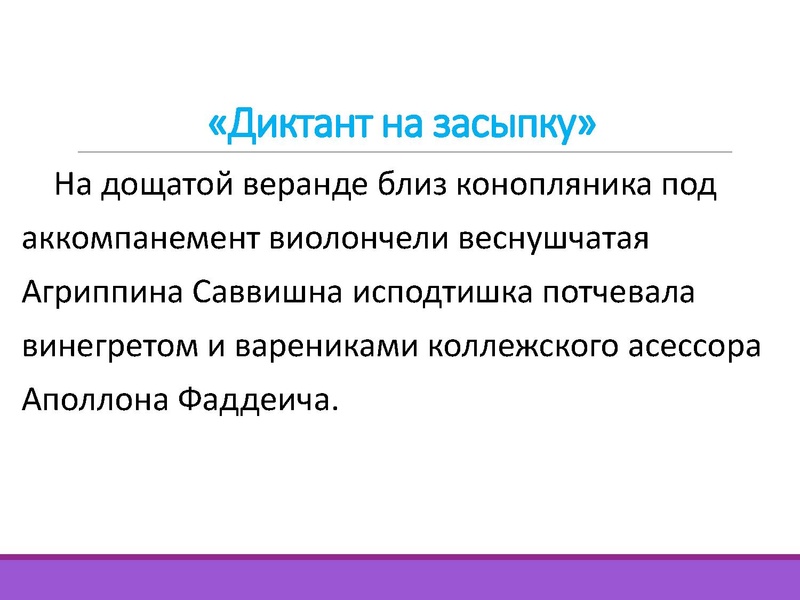 «Диктант на засыпку»

На дощатой веранде близ конопляника под аккомпанемент виолончели веснушчатая Агриппина Саввишна исподтишка потчевала винегретом и варениками коллежского асессора Аполлона Фаддеича.